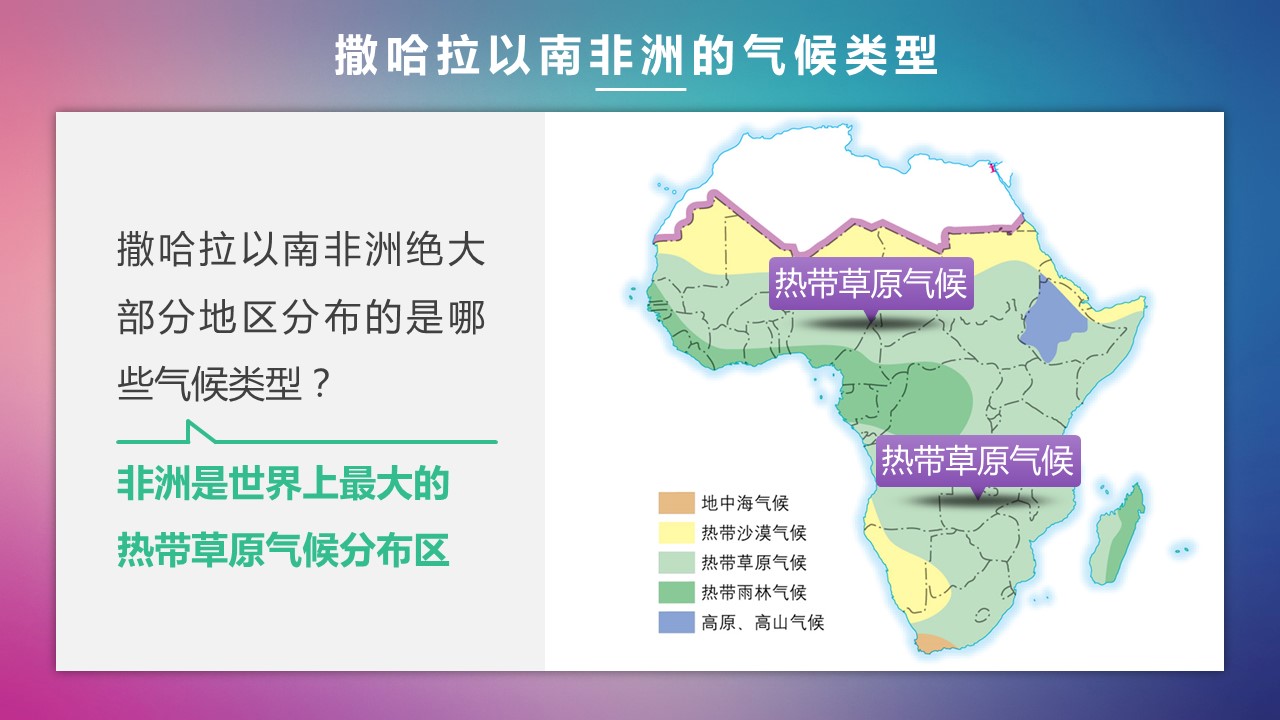 撒哈拉以南非洲的气候类型

撒哈拉以南非洲绝大部分地区分布的是哪些气候类型？

非洲是世界上最大的热带草原气候分布区

热带草原气候

热带草原气候

地中海气候
热带沙漠气候
热带草原气候
热带雨林气候
高原、高山气候